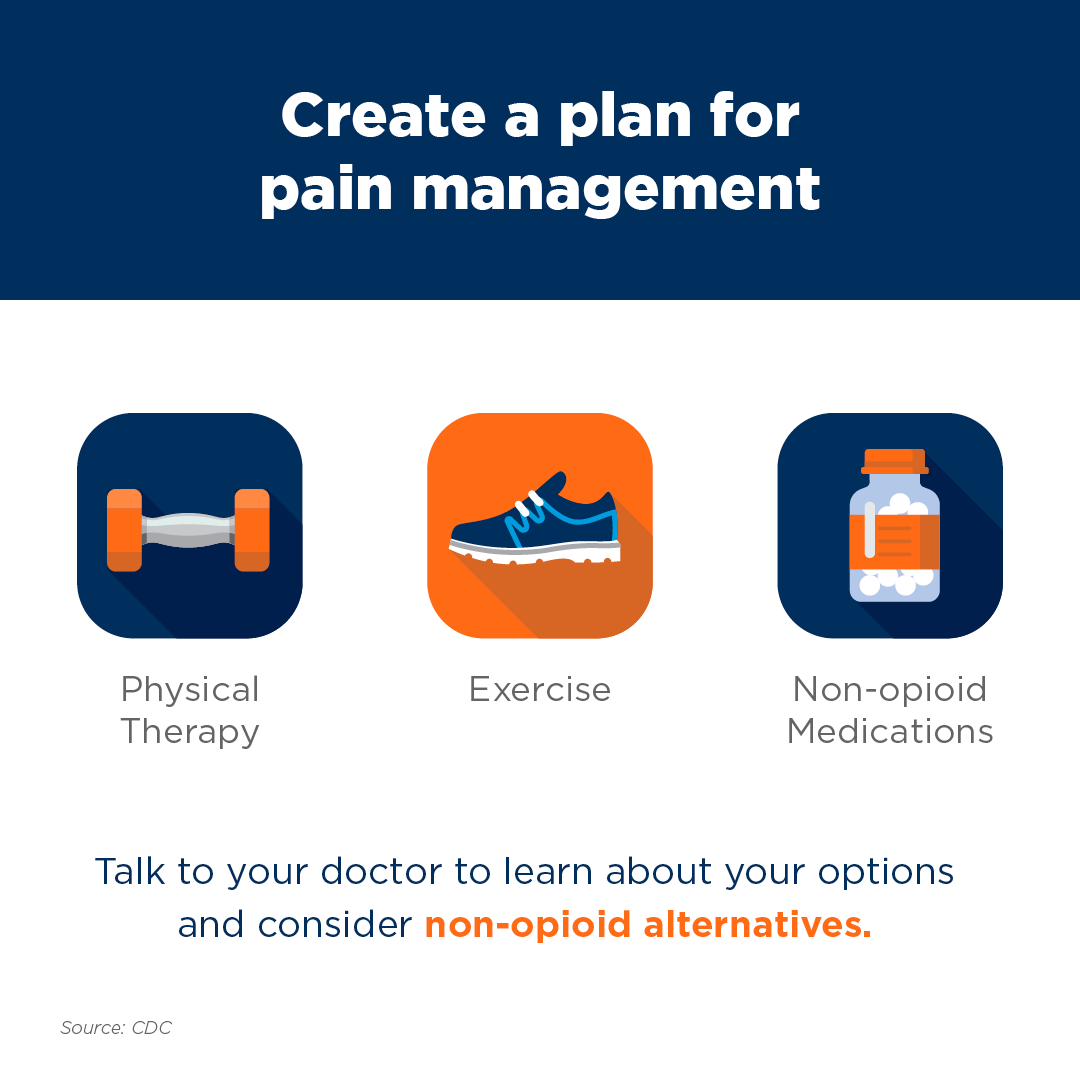 Create a plan for pain management

Physical Therapy

Exercise

Non-opioid Medications

Talk to your doctor to learn about your options and consider non-opioid alternatives.

Source: CDC